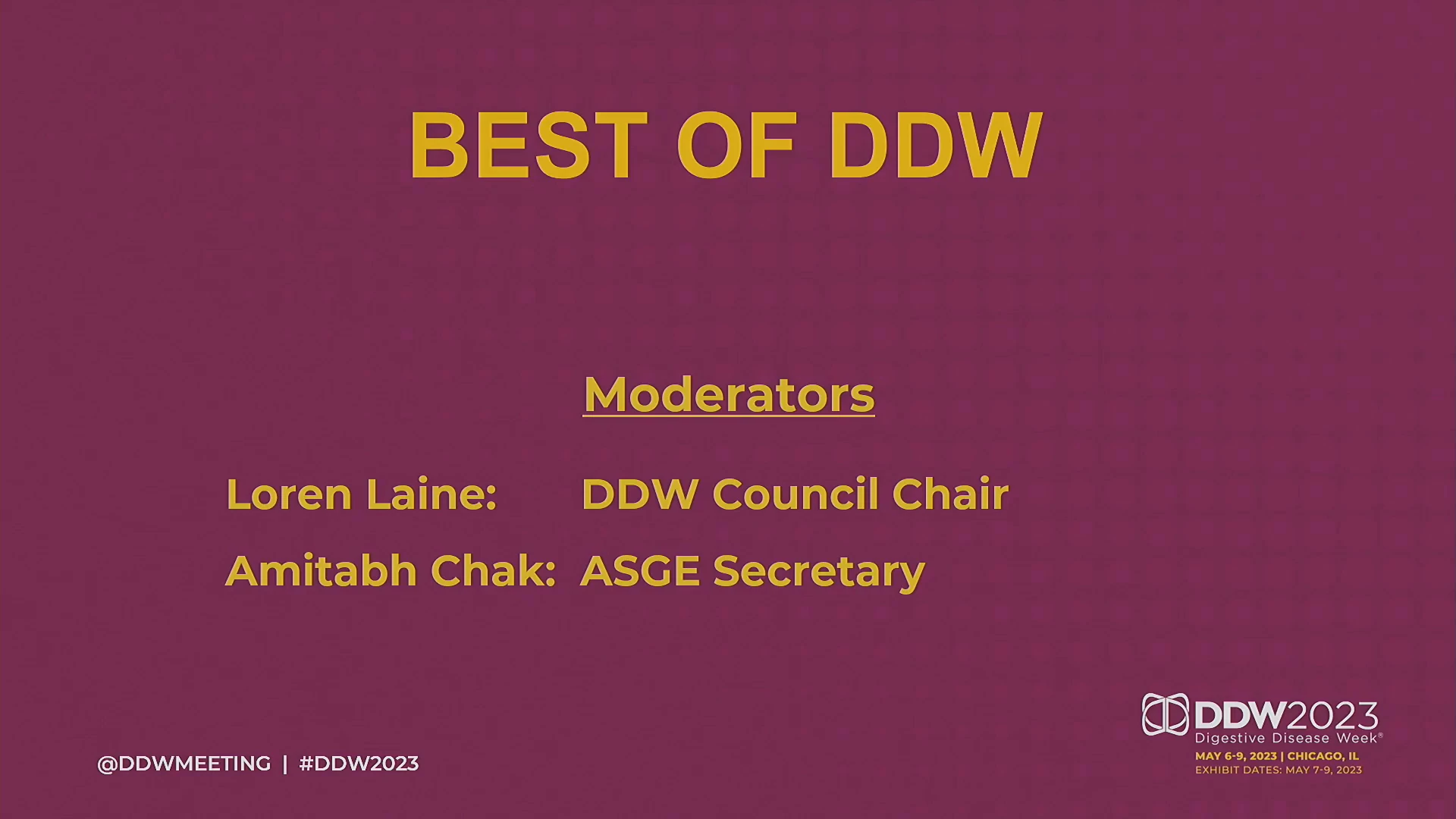 BEST OF DDW

Moderators

Loren Laine: DDW Council Chair

Amitabh Chak: ASGE Secretary

@DDWMEETING | #DDW2023

DDW2023
Digestive Disease Week®
MAY 6-9, 2023 | CHICAGO, IL
EXHIBIT DATES: MAY 7-9, 2023